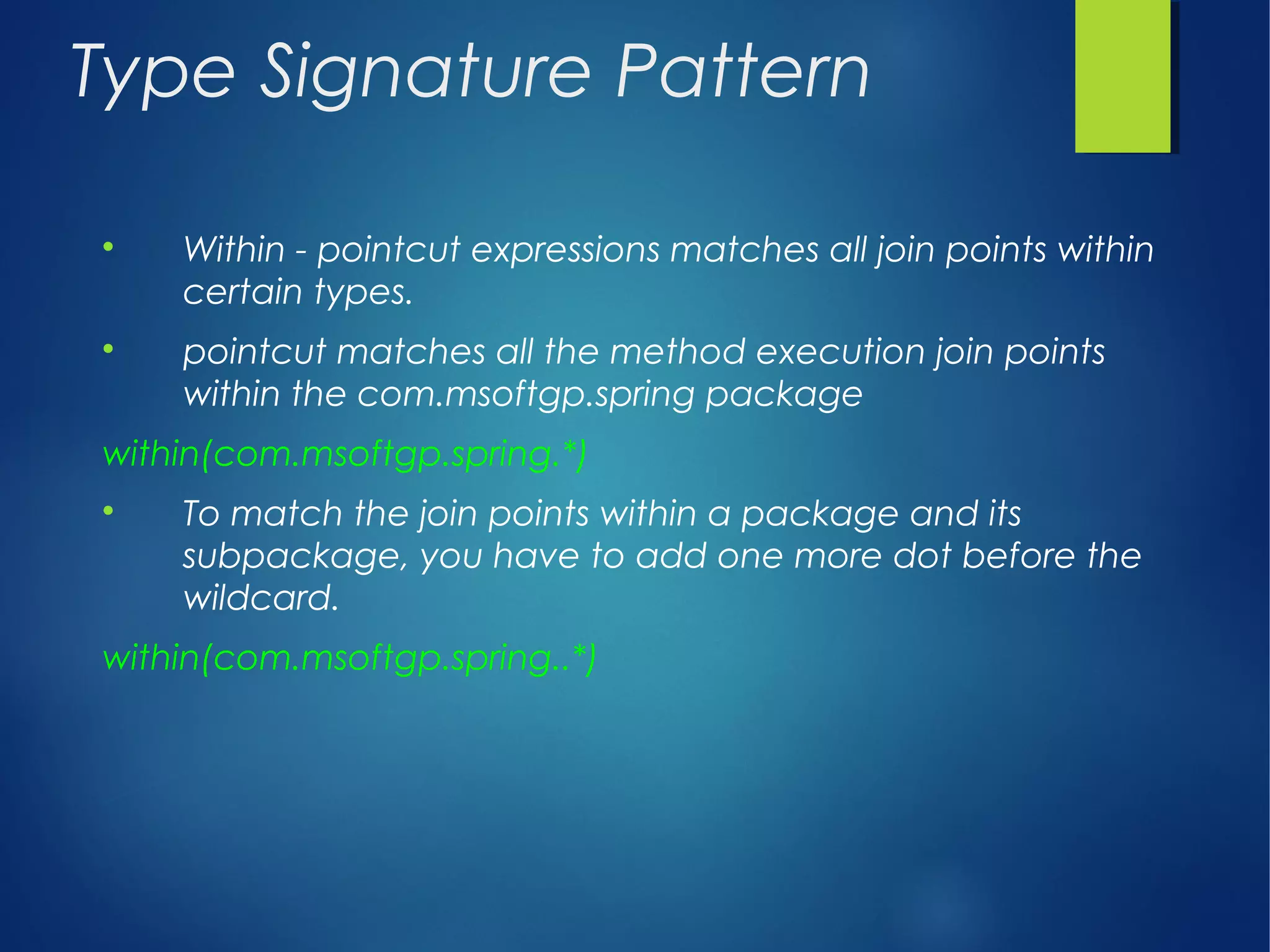 Type Signature Pattern

• Within - pointcut expressions matches all join points within certain types.

• pointcut matches all the method execution join points within the com.msoftgp.spring package

within(com.msoftgp.spring.*)

• To match the join points within a package and its subpackage, you have to add one more dot before the wildcard.

within(com.msoftgp.spring..*)